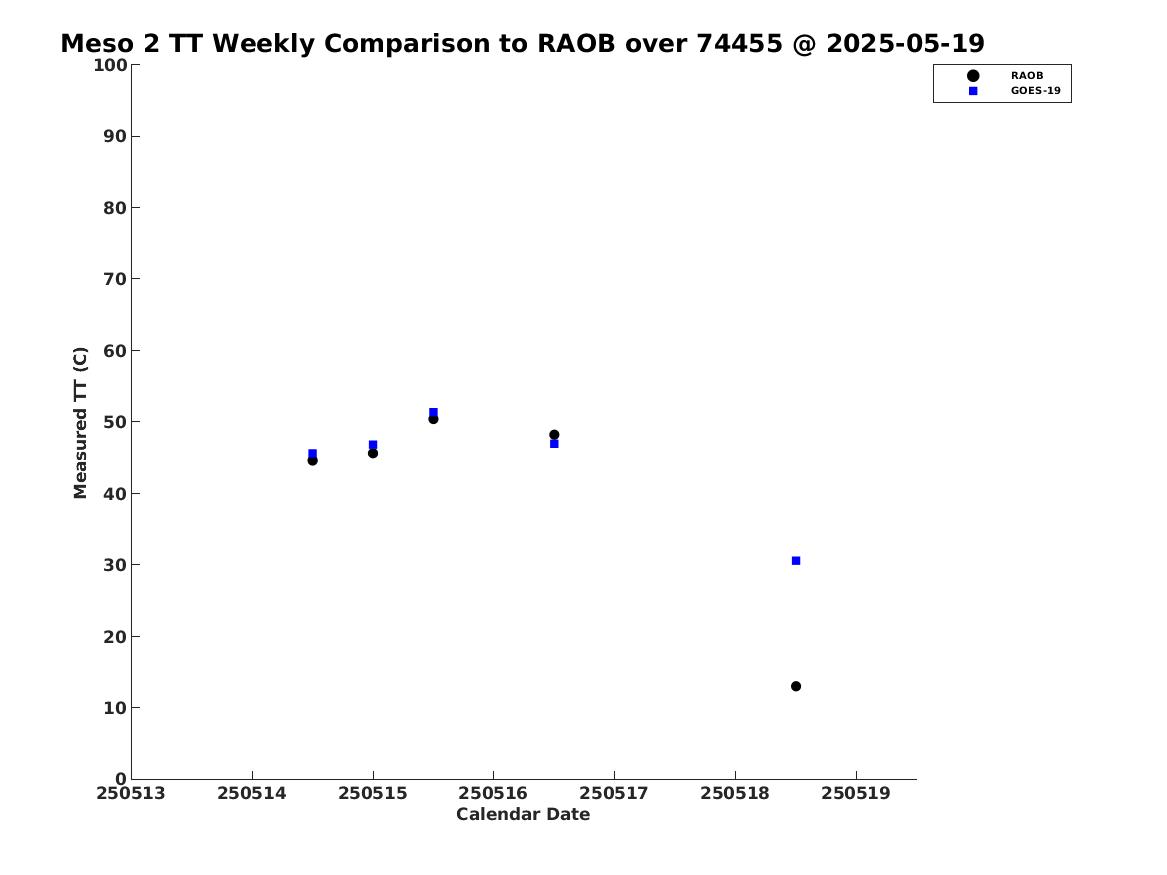 Meso 2 TT Weekly Comparison to RAOB over 74455 @ 2025-05-19

RAOB
GOES-19

Measured TT (C)

100
90
80
70
60
50
40
30
20
10
0

250513 250514 250515 250516 250517 250518 250519

Calendar Date